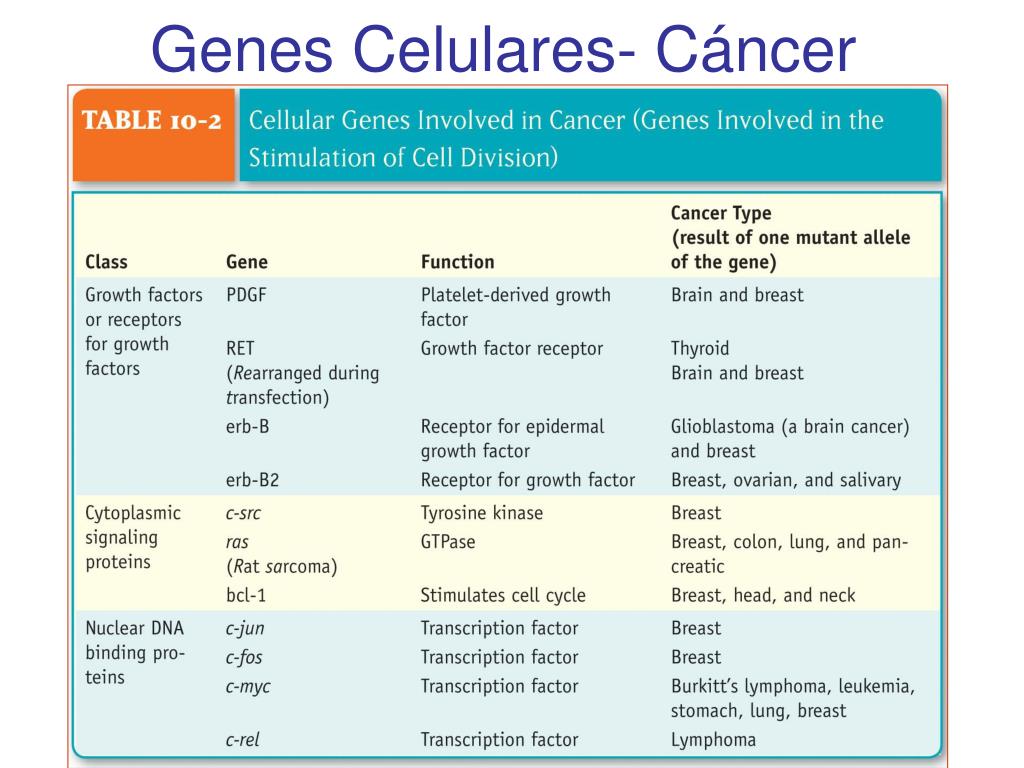 Genes Celulares- Cáncer

TABLE 10-2 Cellular Genes Involved in Cancer (Genes Involved in the Stimulation of Cell Division)

| Class | Gene | Function | Cancer Type (result of one mutant allele of the gene) |
|---|---|---|---|
| Growth factors or receptors for growth factors | PDGF | Platelet-derived growth factor | Brain and breast |
| | RET (Rearranged during transfection) | Growth factor receptor | Thyroid Brain and breast |
| | erb-B | Receptor for epidermal growth factor | Glioblastoma (a brain cancer) and breast |
| | erb-B2 | Receptor for growth factor | Breast, ovarian, and salivary |
| Cytoplasmic signaling proteins | c-src | Tyrosine kinase | Breast |
| | ras (Rat sarcoma) | GTPase | Breast, colon, lung, and pancreatic |
| | bcl-1 | Stimulates cell cycle | Breast, head, and neck |
| Nuclear DNA binding proteins | c-jun | Transcription factor | Breast |
| | c-fos | Transcription factor | Breast |
| | c-myc | Transcription factor | Burkitt's lymphoma, leukemia, stomach, lung, breast |
| | c-rel | Transcription factor | Lymphoma |